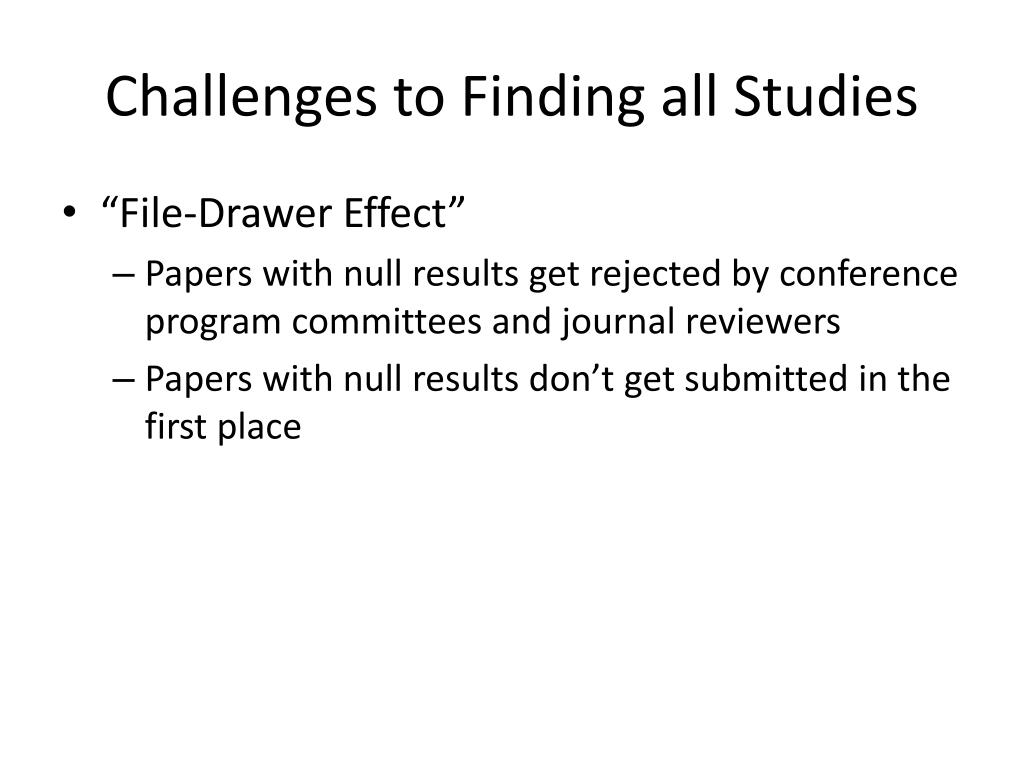 Challenges to Finding all Studies

• “File-Drawer Effect”
– Papers with null results get rejected by conference program committees and journal reviewers
– Papers with null results don’t get submitted in the first place